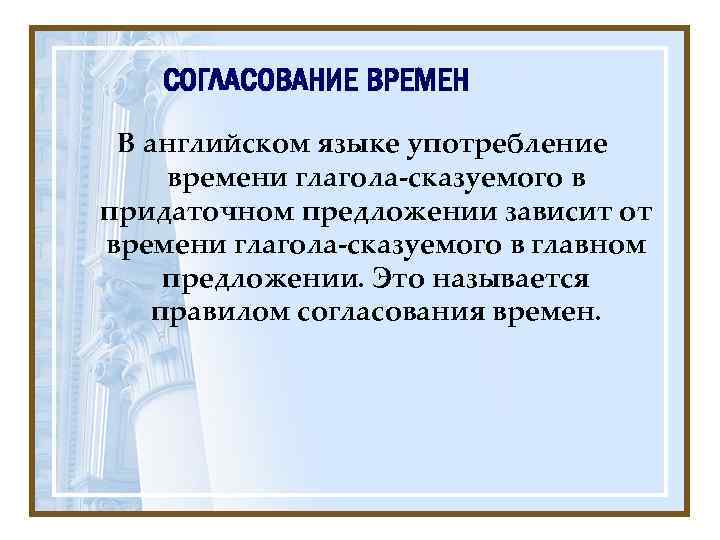 СОГЛАСОВАНИЕ ВРЕМЕН

В английском языке употребление времени глагола-сказуемого в придаточном предложении зависит от времени глагола-сказуемого в главном предложении. Это называется правилом согласования времен.